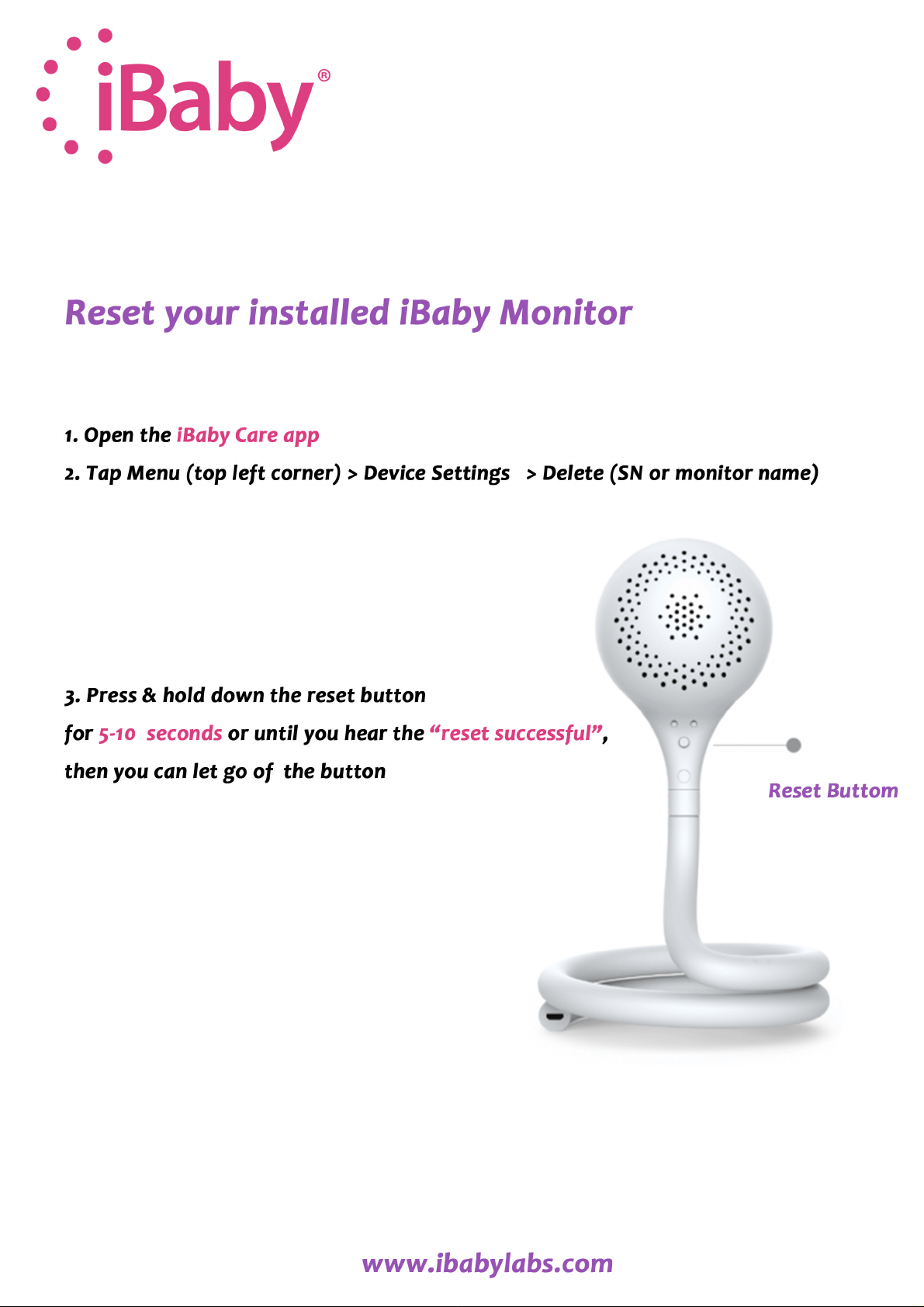 iBaby®

Reset your installed iBaby Monitor

1. Open the iBaby Care app

2. Tap Menu (top left corner) > Device Settings > Delete (SN or monitor name)

3. Press & hold down the reset button for 5-10 seconds or until you hear the “reset successful”, then you can let go of the button

Reset Buttom

www.ibabylabs.com